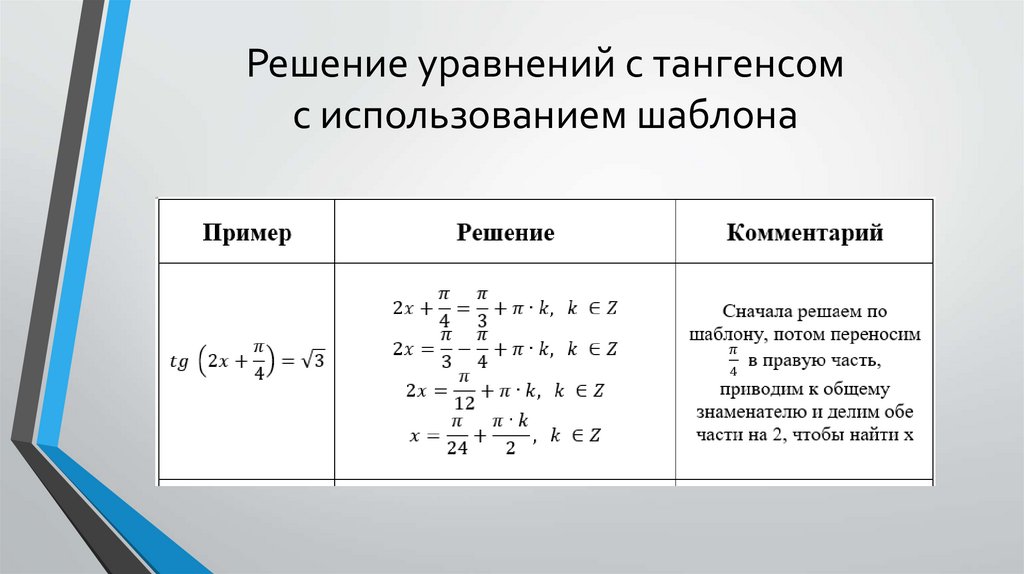 Решение уравнений с тангенсом с использованием шаблона

| Пример | Решение | Комментарий |
|---|---|---|
| $tg\left(2x+\frac{\pi}{4}\right)=\sqrt{3}$ | $2x+\frac{\pi}{4}=\frac{\pi}{3}+\pi\cdot k,\ k\in Z$ $2x=\frac{\pi}{3}-\frac{\pi}{4}+\pi\cdot k,\ k\in Z$ $2x=\frac{\pi}{12}+\pi\cdot k,\ k\in Z$ $x=\frac{\pi}{24}+\frac{\pi\cdot k}{2},\ k\in Z$ | Сначала решаем по шаблону, потом переносим $\frac{\pi}{4}$ в правую часть, приводим к общему знаменателю и делим обе части на 2, чтобы найти x |